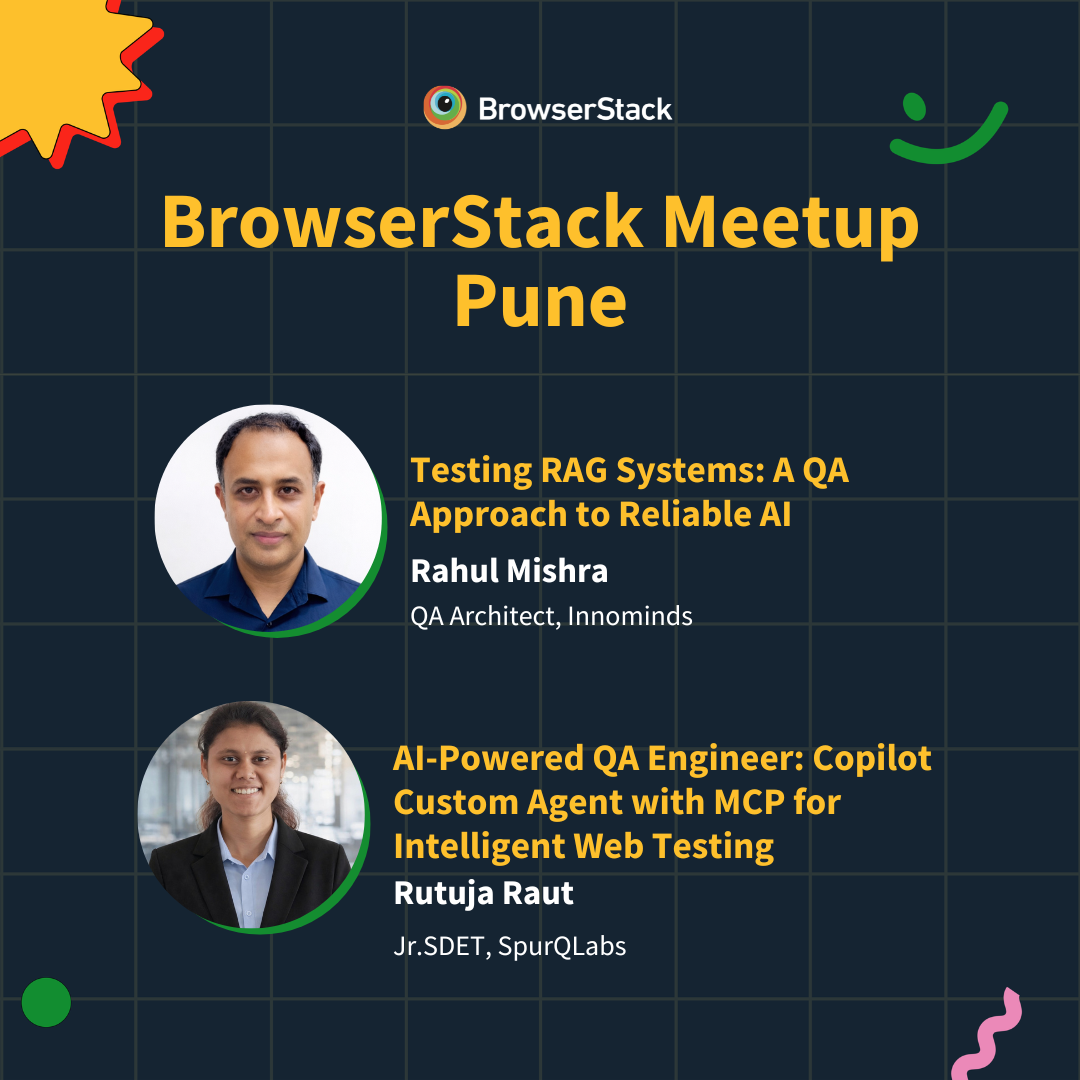 BrowserStack

BrowserStack Meetup Pune

Testing RAG Systems: A QA Approach to Reliable AI

Rahul Mishra

QA Architect, Innominds

AI-Powered QA Engineer: Copilot Custom Agent with MCP for Intelligent Web Testing

Rutuja Raut

Jr.SDET, SpurQLabs